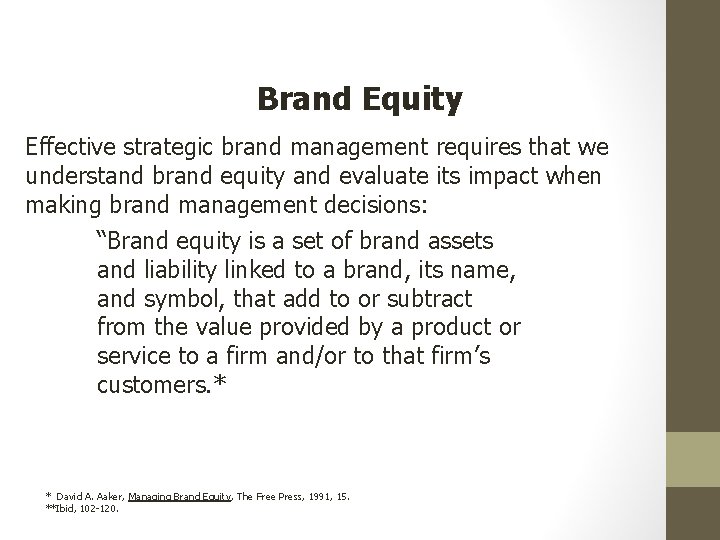 Brand Equity

Effective strategic brand management requires that we understand brand equity and evaluate its impact when making brand management decisions:

“Brand equity is a set of brand assets and liability linked to a brand, its name, and symbol, that add to or subtract from the value provided by a product or service to a firm and/or to that firm’s customers.*

* David A. Aaker, Managing Brand Equity, The Free Press, 1991, 15.
**Ibid, 102-120.